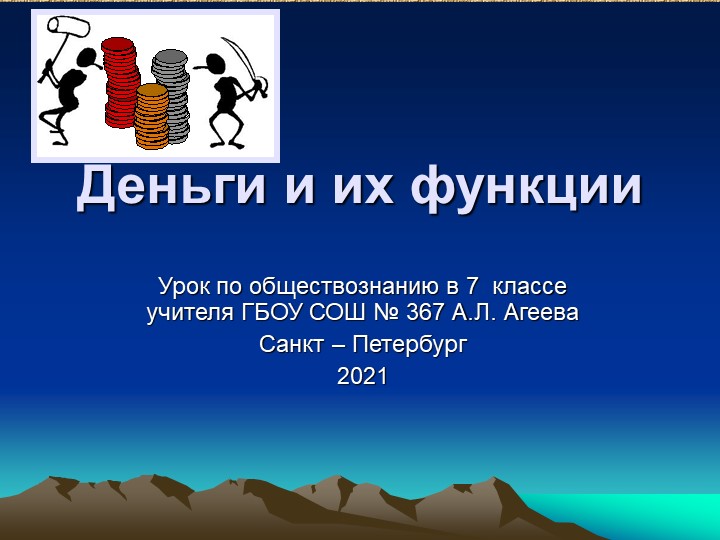 Деньги и их функции

Урок по обществознанию в 7 классе учителя ГБОУ СОШ № 367 А.Л. Агеева

Санкт – Петербург

2021